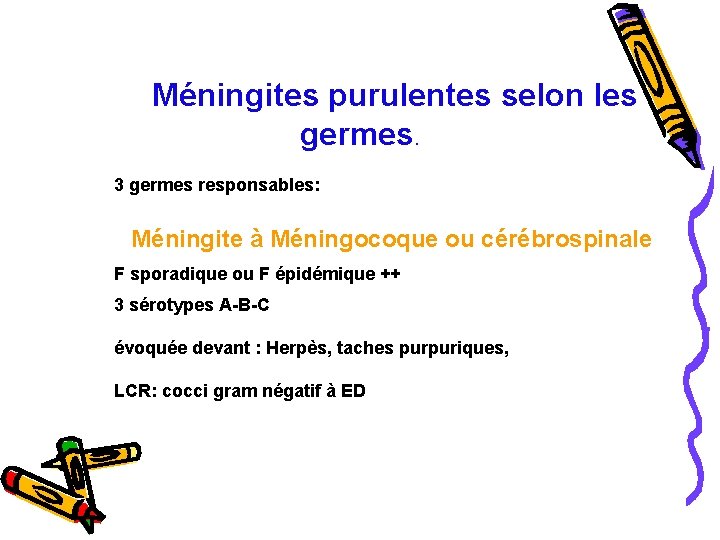 Méningites purulentes selon les germes.

3 germes responsables:

Méningite à Méningocoque ou cérébrospinale

F sporadique ou F épidémique ++

3 sérotypes A-B-C

évoquée devant : Herpès, taches purpuriques,

LCR: cocci gram négatif à ED